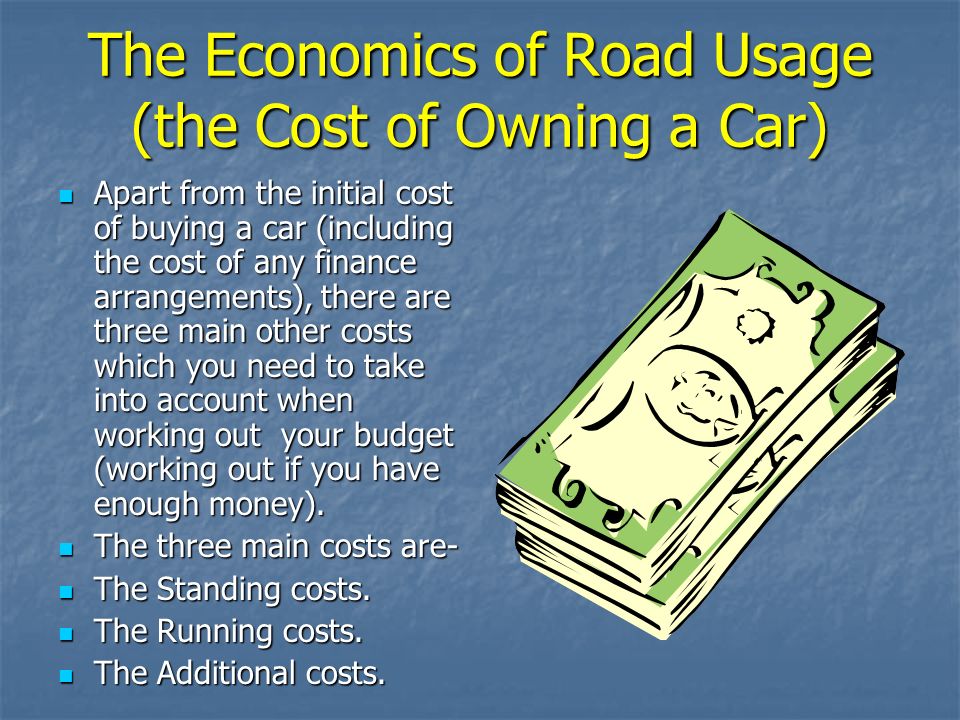 The Economics of Road Usage (the Cost of Owning a Car)

- Apart from the initial cost of buying a car (including the cost of any finance arrangements), there are three main other costs which you need to take into account when working out  your budget (working out if you have enough money).
- The three main costs are-
- The Standing costs.
- The Running costs.
- The Additional costs.